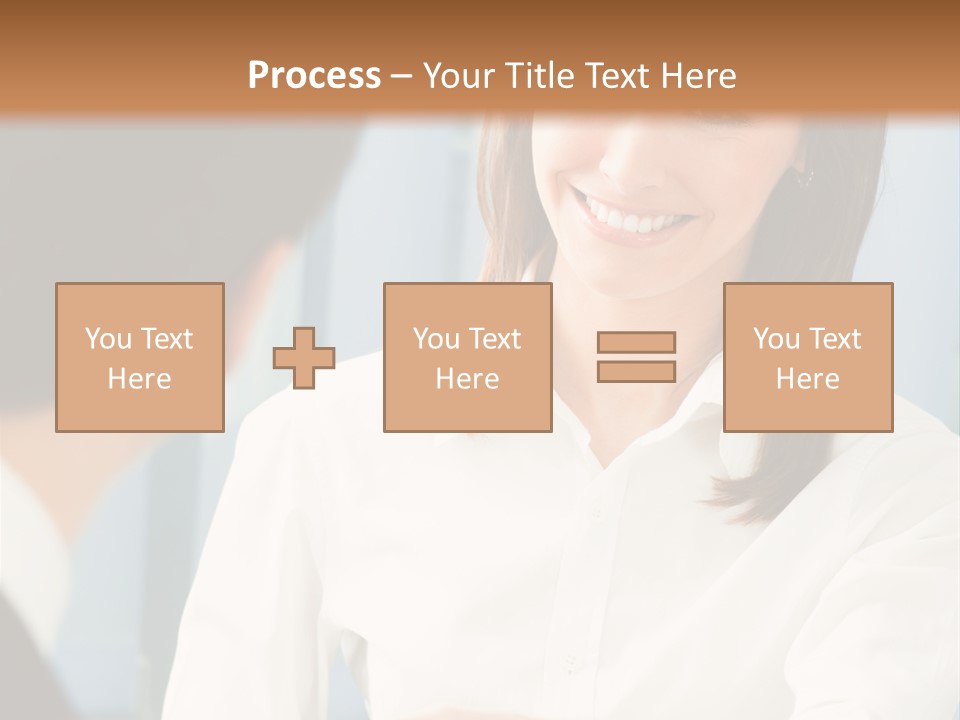 Process – Your Title Text Here

You Text Here

You Text Here

You Text Here